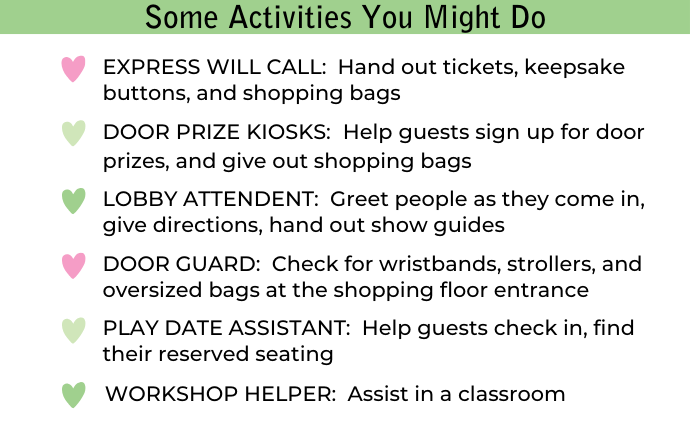 Some Activities You Might Do

EXPRESS WILL CALL: Hand out tickets, keepsake buttons, and shopping bags

DOOR PRIZE KIOSKS: Help guests sign up for door prizes, and give out shopping bags

LOBBY ATTENDENT: Greet people as they come in, give directions, hand out show guides

DOOR GUARD: Check for wristbands, strollers, and oversized bags at the shopping floor entrance

PLAY DATE ASSISTANT: Help guests check in, find their reserved seating

WORKSHOP HELPER: Assist in a classroom